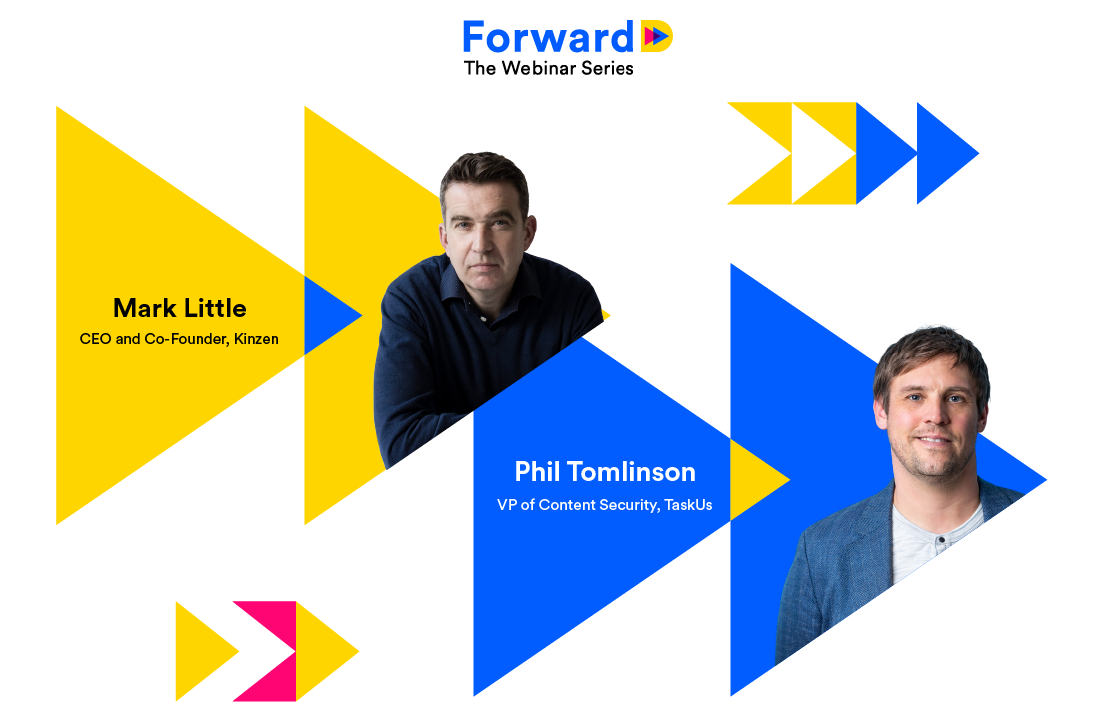 Forward
The Webinar Series

Mark Little
CEO and Co-Founder, Kinzen

Phil Tomlinson
VP of Content Security, TaskUs